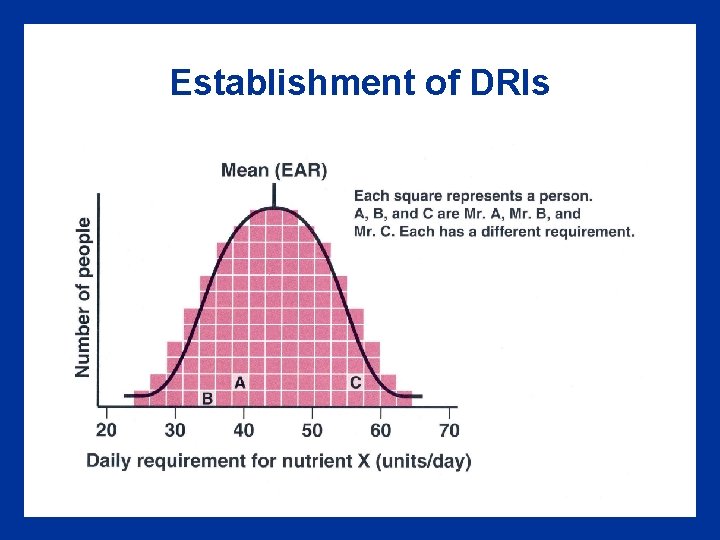 Establishment of DRIs

Mean (EAR)

Each square represents a person. A, B, and C are Mr. A, Mr. B, and Mr. C. Each has a different requirement.

Number of people

A

B

C

20 30 40 50 60 70

Daily requirement for nutrient X (units/day)